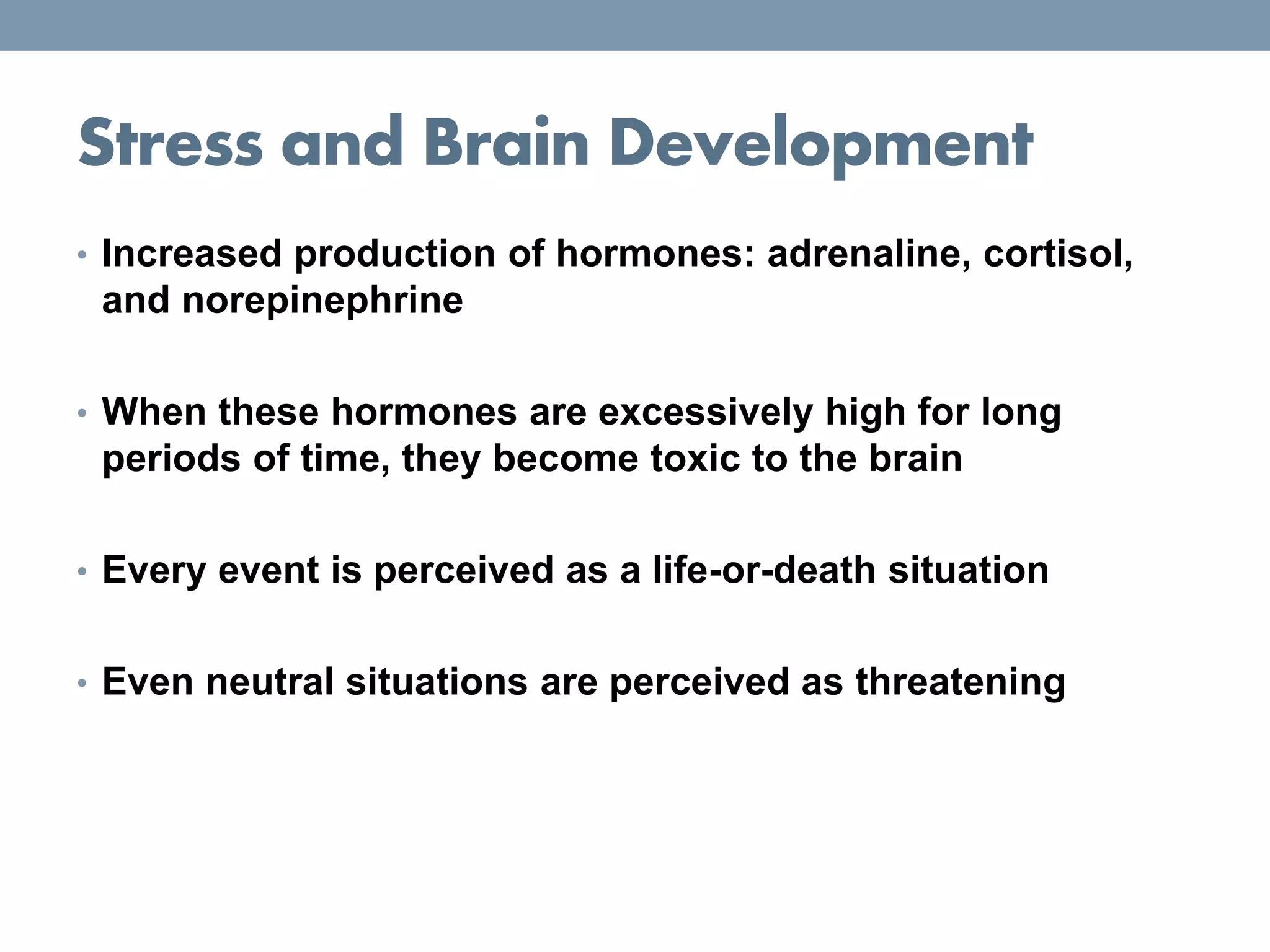 Stress and Brain Development

• Increased production of hormones: adrenaline, cortisol, and norepinephrine

• When these hormones are excessively high for long periods of time, they become toxic to the brain

• Every event is perceived as a life-or-death situation

• Even neutral situations are perceived as threatening